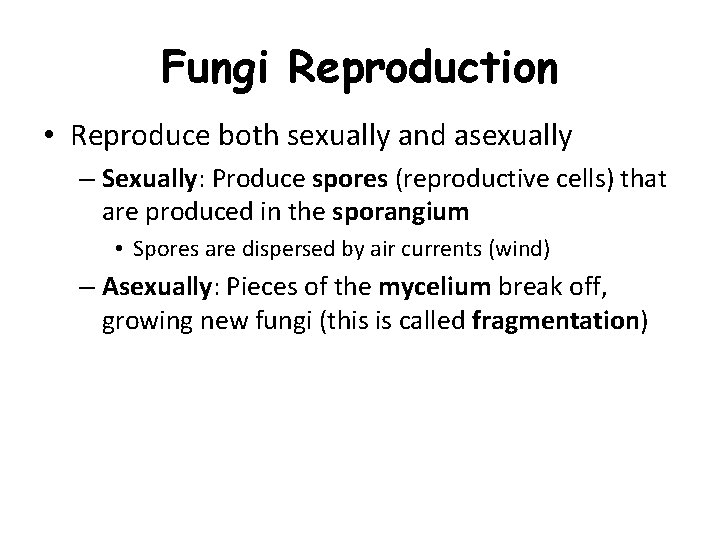 Fungi Reproduction

• Reproduce both sexually and asexually

– Sexually: Produce spores (reproductive cells) that are produced in the sporangium

• Spores are dispersed by air currents (wind)

– Asexually: Pieces of the mycelium break off, growing new fungi (this is called fragmentation)